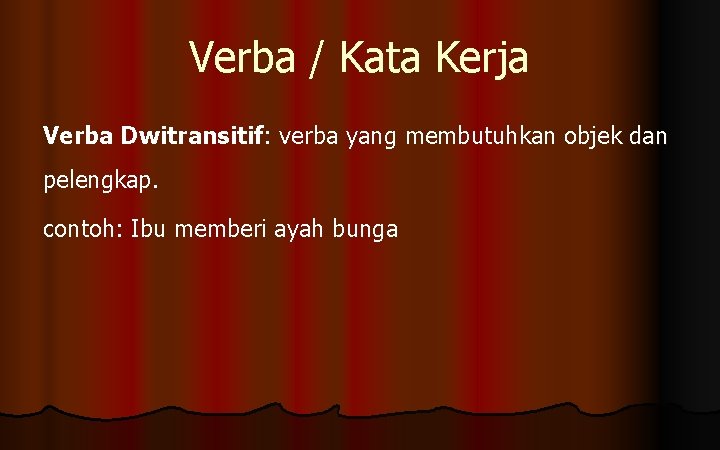 Verba / Kata Kerja

Verba Dwitransitif: verba yang membutuhkan objek dan pelengkap.

contoh: Ibu memberi ayah bunga